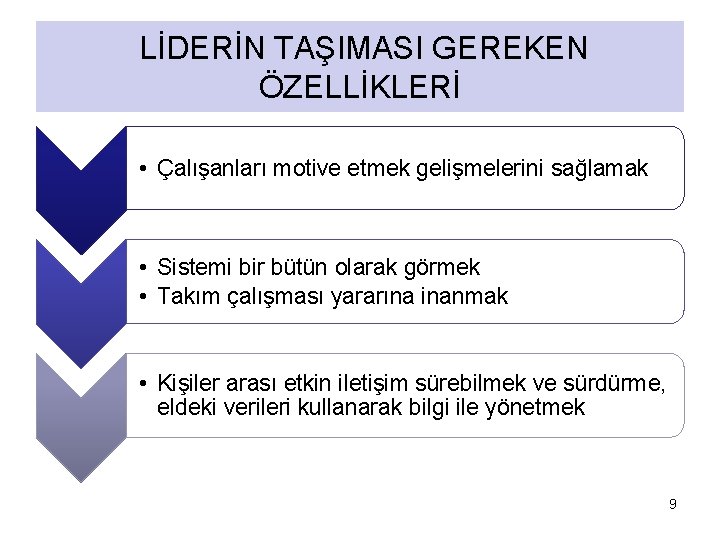 LİDERİN TAŞIMASI GEREKEN ÖZELLİKLERİ

• Çalışanları motive etmek gelişmelerini sağlamak

• Sistemi bir bütün olarak görmek
• Takım çalışması yararına inanmak

• Kişiler arası etkin iletişim sürebilmek ve sürdürme, eldeki verileri kullanarak bilgi ile yönetmek

9